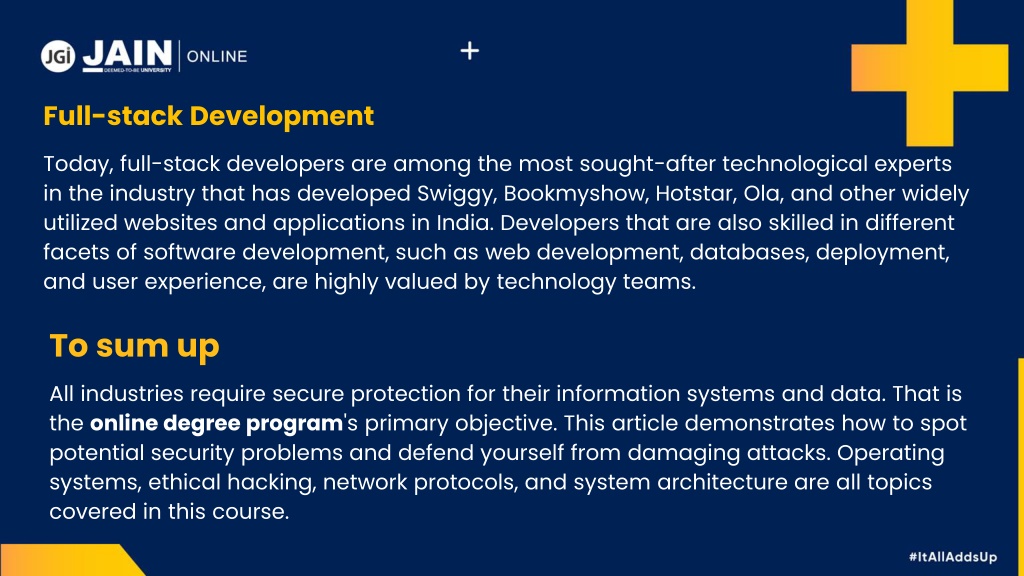 JGi JAIN DEEMED-TO-BE UNIVERSITY | ONLINE

Full-stack Development

Today, full-stack developers are among the most sought-after technological experts in the industry that has developed Swiggy, Bookmyshow, Hotstar, Ola, and other widely utilized websites and applications in India. Developers that are also skilled in different facets of software development, such as web development, databases, deployment, and user experience, are highly valued by technology teams.

To sum up

All industries require secure protection for their information systems and data. That is the online degree program's primary objective. This article demonstrates how to spot potential security problems and defend yourself from damaging attacks. Operating systems, ethical hacking, network protocols, and system architecture are all topics covered in this course.

#ItAllAddsUp